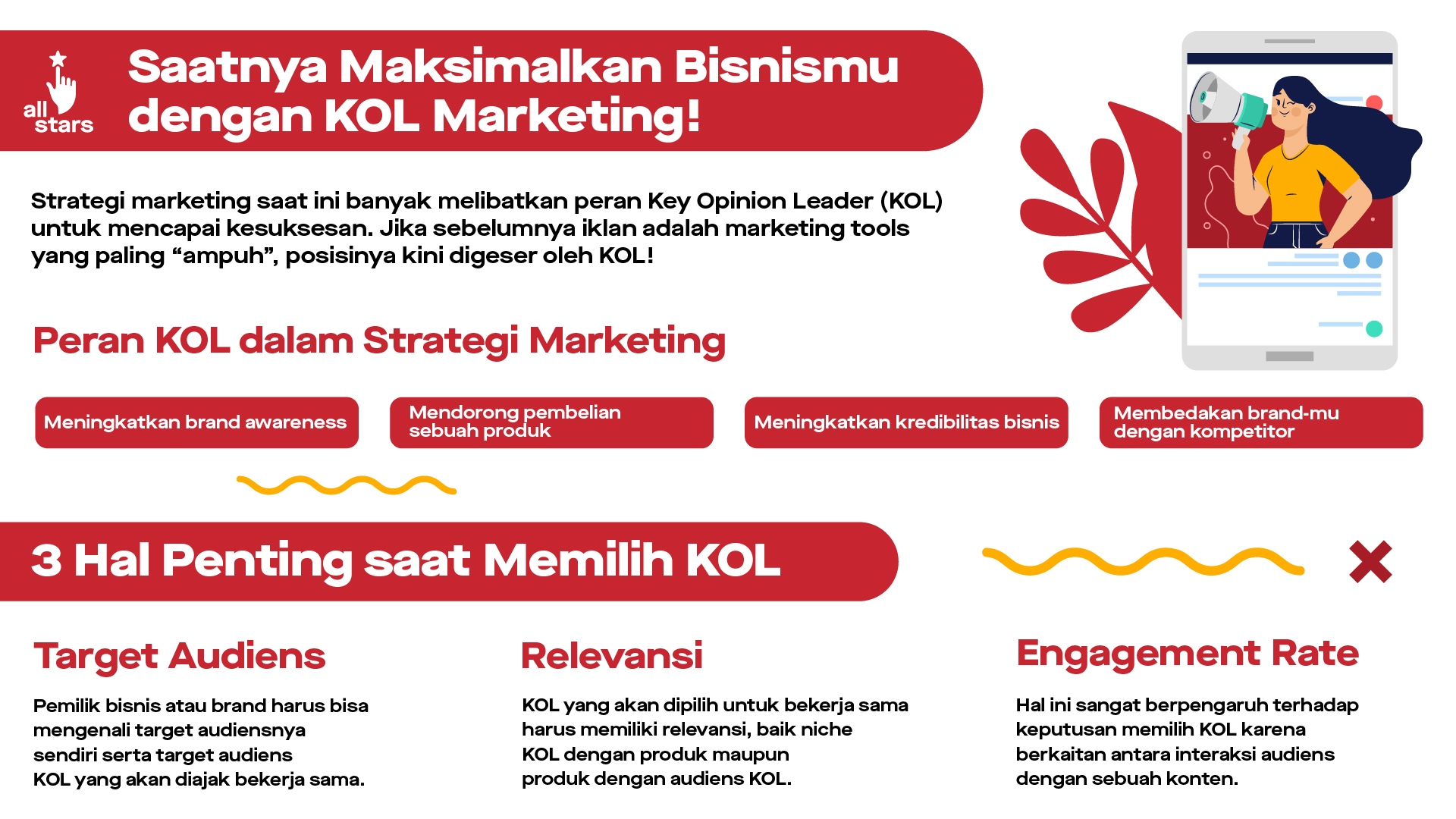 all stars

Saatnya Maksimalkan Bisnismu dengan KOL Marketing!

Strategi marketing saat ini banyak melibatkan peran Key Opinion Leader (KOL) untuk mencapai kesuksesan. Jika sebelumnya iklan adalah marketing tools yang paling “ampuh”, posisinya kini digeser oleh KOL!

Peran KOL dalam Strategi Marketing

Meningkatkan brand awareness

Mendorong pembelian sebuah produk

Meningkatkan kredibilitas bisnis

Membedakan brand-mu dengan kompetitor

3 Hal Penting saat Memilih KOL

Target Audiens

Pemilik bisnis atau brand harus bisa mengenali target audiensnya sendiri serta target audiens KOL yang akan diajak bekerja sama.

Relevansi

KOL yang akan dipilih untuk bekerja sama harus memiliki relevansi, baik niche KOL dengan produk maupun produk dengan audiens KOL.

Engagement Rate

Hal ini sangat berpengaruh terhadap keputusan memilih KOL karena berkaitan antara interaksi audiens dengan sebuah konten.